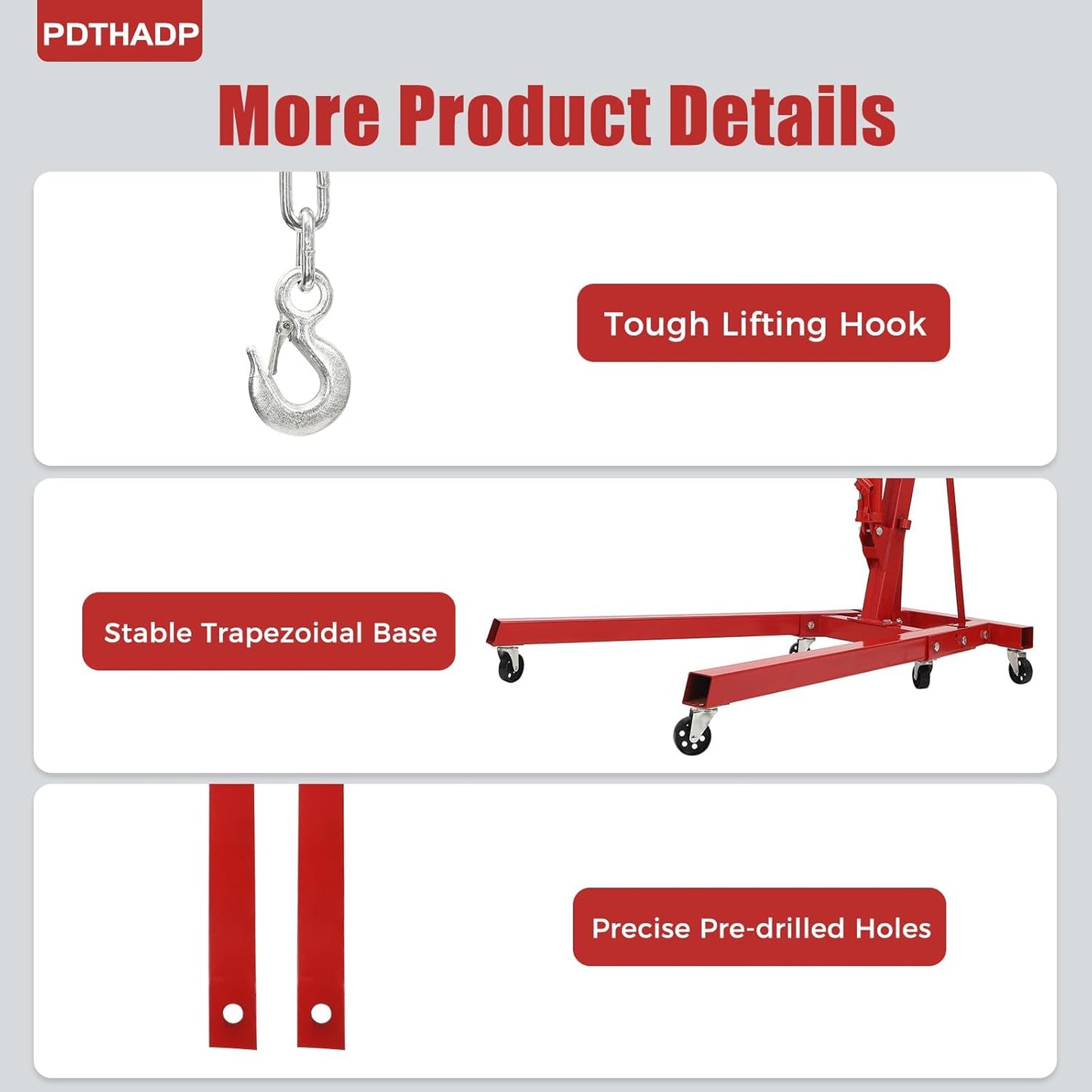 PDTHADP

More Product Details

Tough Lifting Hook

Stable Trapezoidal Base

Precise Pre-drilled Holes